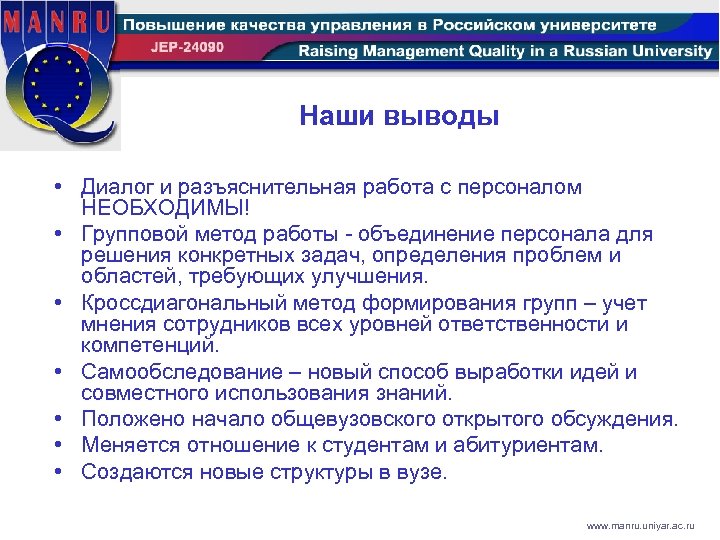 MANRU

Повышение качества управления в Российском университете

JEP-24090

Raising Management Quality in a Russian University

Наши выводы

• Диалог и разъяснительная работа с персоналом НЕОБХОДИМЫ!
• Групповой метод работы - объединение персонала для решения конкретных задач, определения проблем и областей, требующих улучшения.
• Кроссдиагональный метод формирования групп – учет мнения сотрудников всех уровней ответственности и компетенций.
• Самообследование – новый способ выработки идей и совместного использования знаний.
• Положено начало общевузовского открытого обсуждения.
• Меняется отношение к студентам и абитуриентам.
• Создаются новые структуры в вузе.

www.manru.uniyar.ac.ru